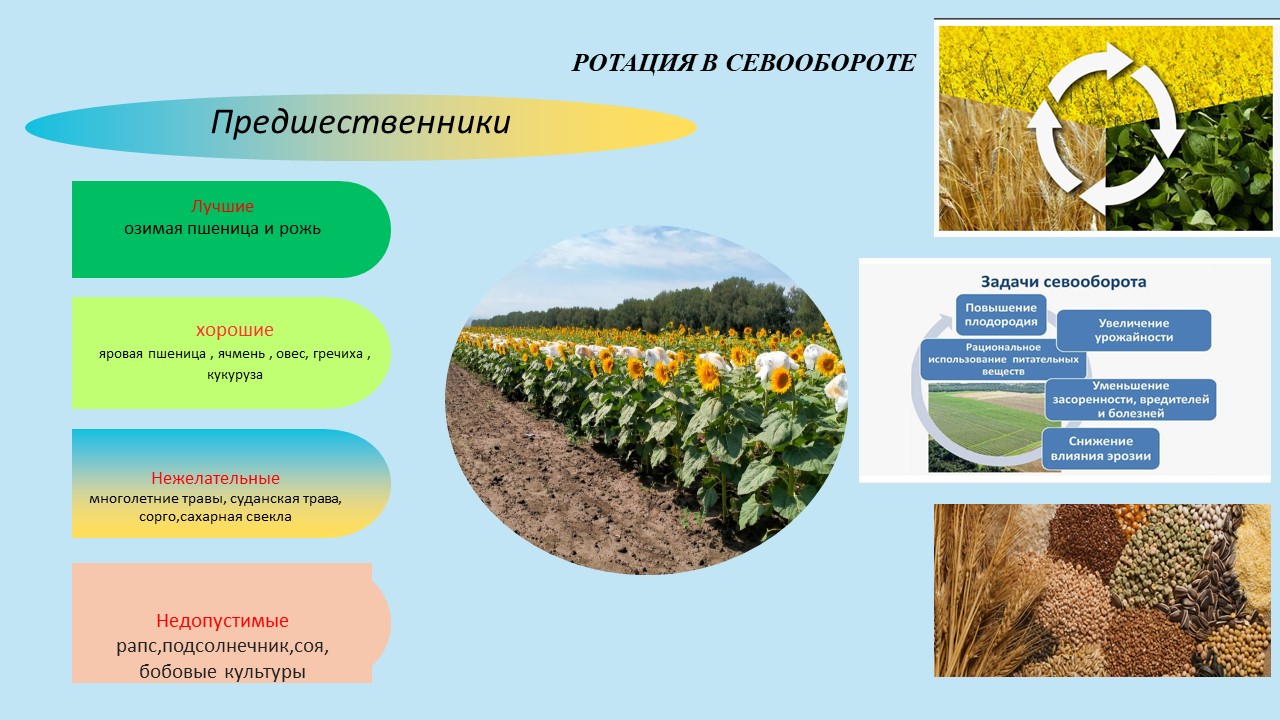 РОТАЦИЯ В СЕВООБОРОТЕ

Предшественники

Лучшие
озимая пшеница и рожь

хорошие
яровая пшеница , ячмень , овес, гречиха , кукуруза

Нежелательные
многолетние травы, суданская трава, сорго,сахарная свекла

Недопустимые
рапс,подсолнечник,соя, бобовые культуры

Задачи севооборота
Повышение плодородия
Увеличение урожайности
Рациональное использование питательных веществ
Уменьшение засоренности, вредителей и болезней
Снижение влияния эрозии